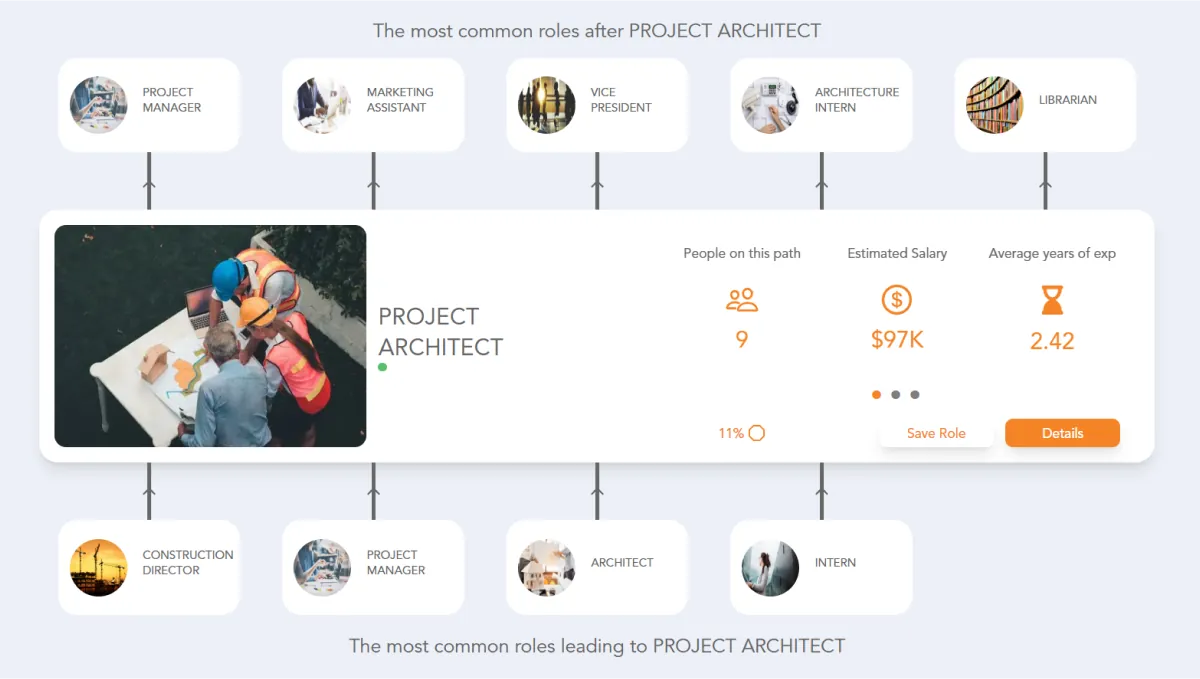 The most common roles after PROJECT ARCHITECT

PROJECT MANAGER

MARKETING ASSISTANT

VICE PRESIDENT

ARCHITECTURE INTERN

LIBRARIAN

PROJECT ARCHITECT

People on this path
9

Estimated Salary
$97K

Average years of exp
2.42

11%

Save Role

Details

CONSTRUCTION DIRECTOR

PROJECT MANAGER

ARCHITECT

INTERN

The most common roles leading to PROJECT ARCHITECT